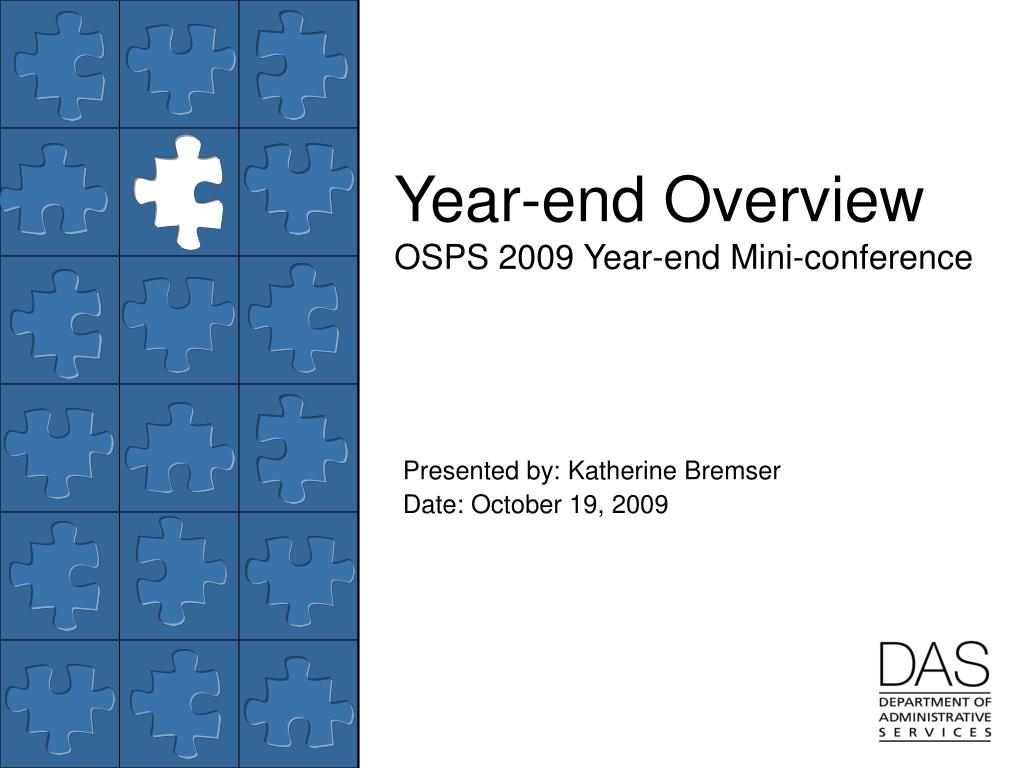 Year-end Overview
OSPS 2009 Year-end Mini-conference

Presented by: Katherine Bremser
Date: October 19, 2009

DAS
DEPARTMENT OF ADMINISTRATIVE SERVICES